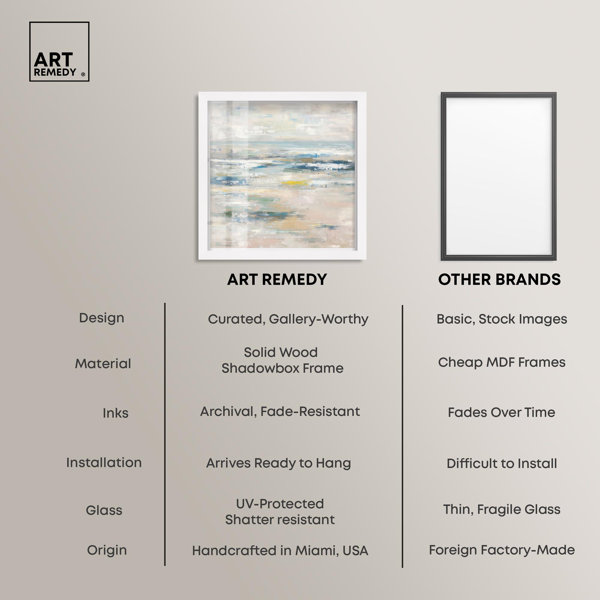 ART REMEDY ®

|  | ART REMEDY | OTHER BRANDS |
|---|---|---|
| Design | Curated, Gallery-Worthy | Basic, Stock Images |
| Material | Solid Wood Shadowbox Frame | Cheap MDF Frames |
| Inks | Archival, Fade-Resistant | Fades Over Time |
| Installation | Arrives Ready to Hang | Difficult to Install |
| Glass | UV-Protected Shatter resistant | Thin, Fragile Glass |
| Origin | Handcrafted in Miami, USA | Foreign Factory-Made |